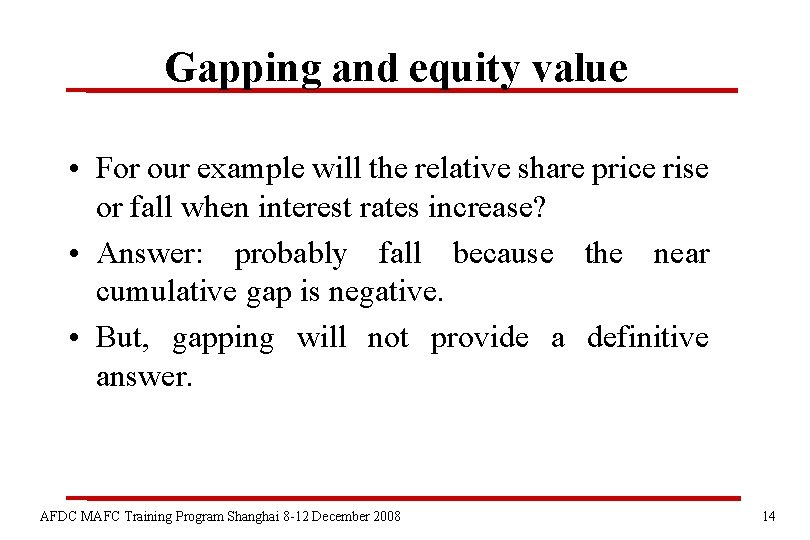 Gapping and equity value

• For our example will the relative share price rise or fall when interest rates increase?

• Answer: probably fall because the near cumulative gap is negative.

• But, gapping will not provide a definitive answer.

AFDC MAFC Training Program Shanghai 8-12 December 2008

14